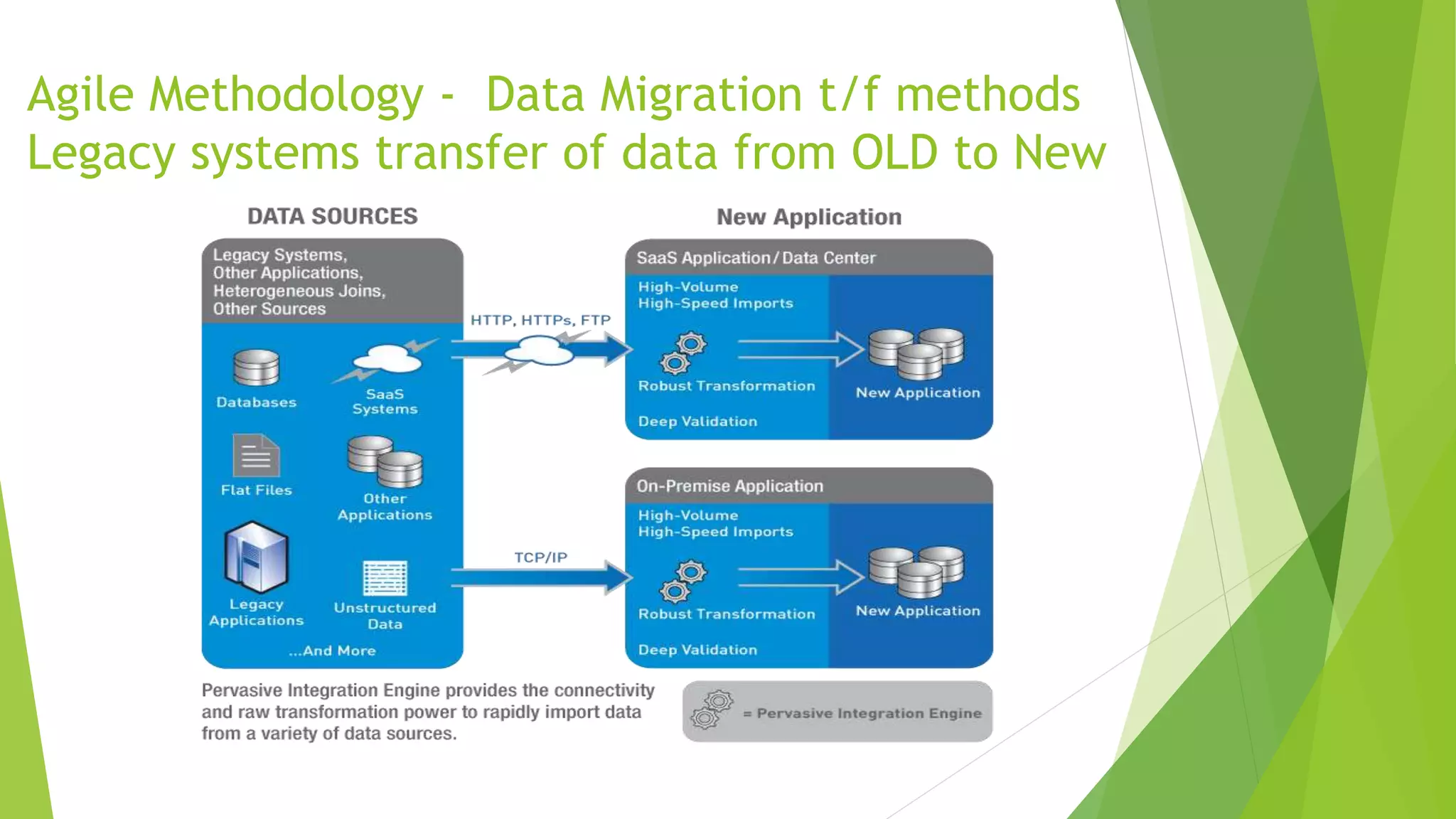 Agile Methodology - Data Migration t/f methods Legacy systems transfer of data from OLD to New

DATA SOURCES

Legacy Systems, Other Applications, Heterogeneous Joins, Other Sources

Databases

SaaS Systems

Flat Files

Other Applications

Legacy Applications

Unstructured Data

...And More

HTTP, HTTPs, FTP

TCP/IP

New Application

SaaS Application / Data Center

High-Volume High-Speed Imports

Robust Transformation

Deep Validation

New Application

On-Premise Application

High-Volume High-Speed Imports

Robust Transformation

Deep Validation

New Application

Pervasive Integration Engine provides the connectivity and raw transformation power to rapidly import data from a variety of data sources.

= Pervasive Integration Engine